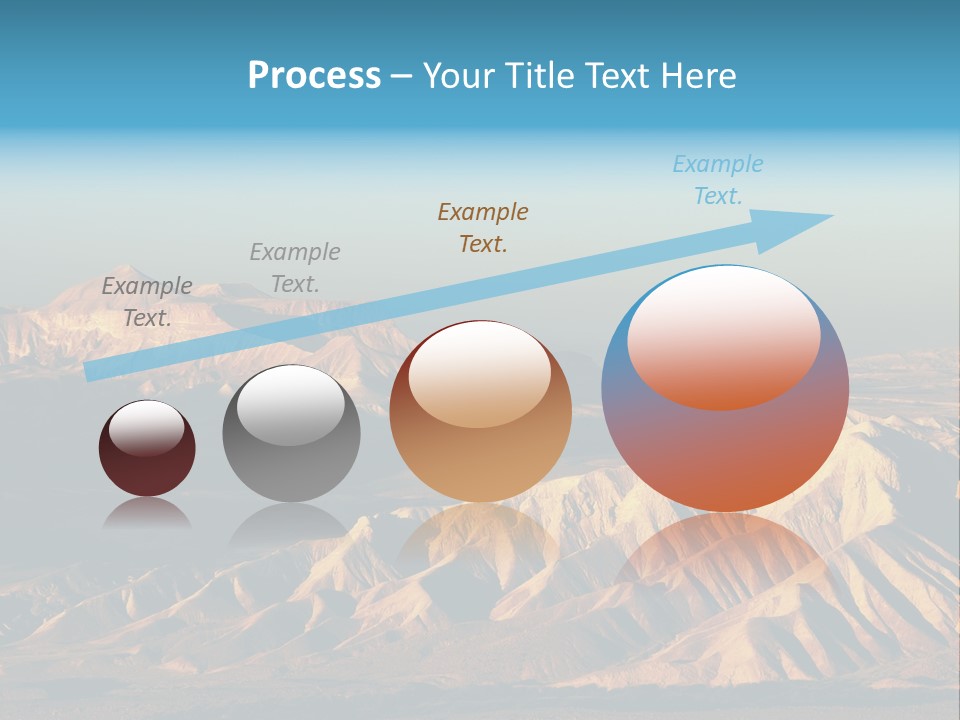 Process – Your Title Text Here

Example Text.

Example Text.

Example Text.

Example Text.